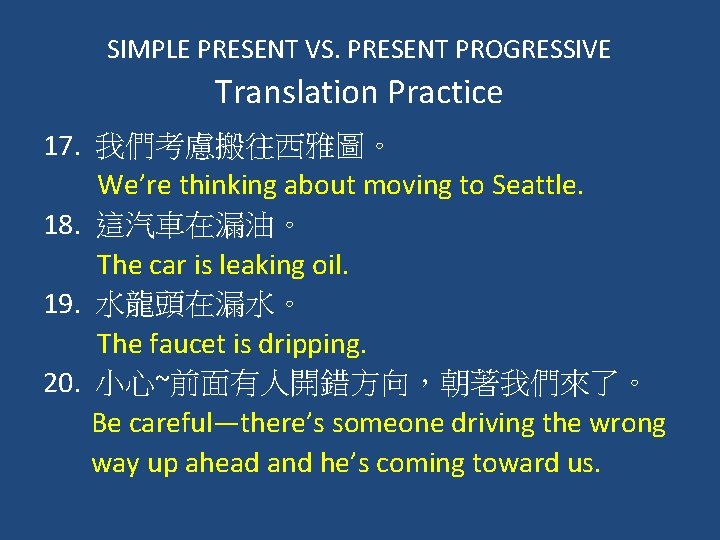 SIMPLE PRESENT VS. PRESENT PROGRESSIVE
Translation Practice

17. 我們考慮搬往西雅圖。
We're thinking about moving to Seattle.

18. 這汽車在漏油。
The car is leaking oil.

19. 水龍頭在漏水。
The faucet is dripping.

20. 小心~前面有人開錯方向，朝著我們來了。
Be careful—there's someone driving the wrong way up ahead and he's coming toward us.